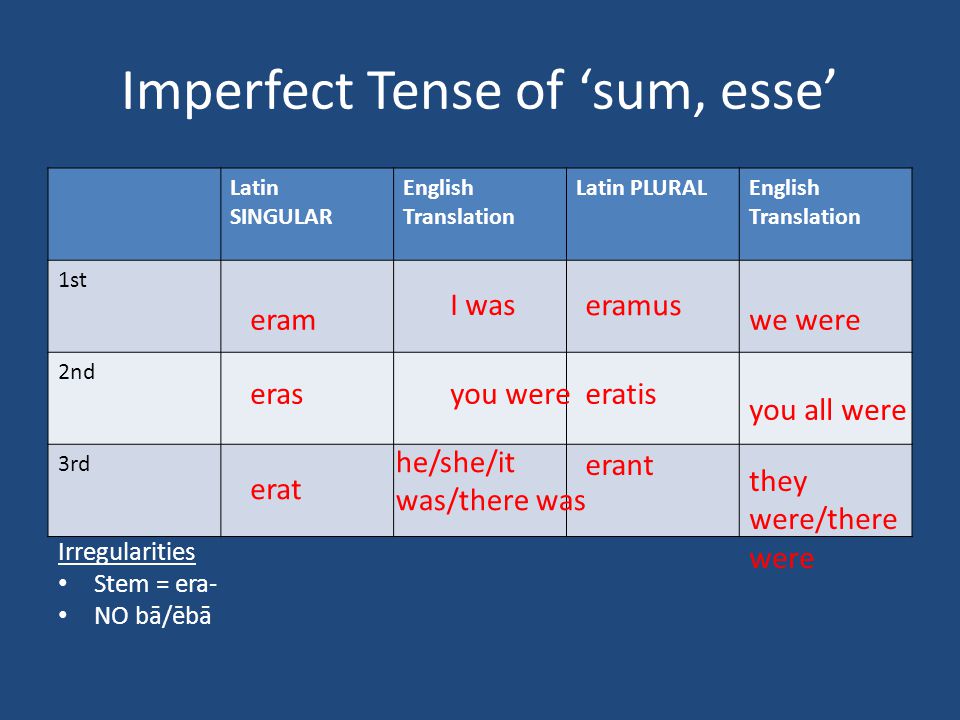 Imperfect Tense of ‘sum, esse’

| | Latin SINGULAR | English Translation | Latin PLURAL | English Translation |
|---|---|---|---|---|
| 1st | eram | I was | eramus | we were |
| 2nd | eras | you were | eratis | you all were |
| 3rd | erat | he/she/it was/there was | erant | they were/there were |

Irregularities
• Stem = era-
• NO bā/ēbā